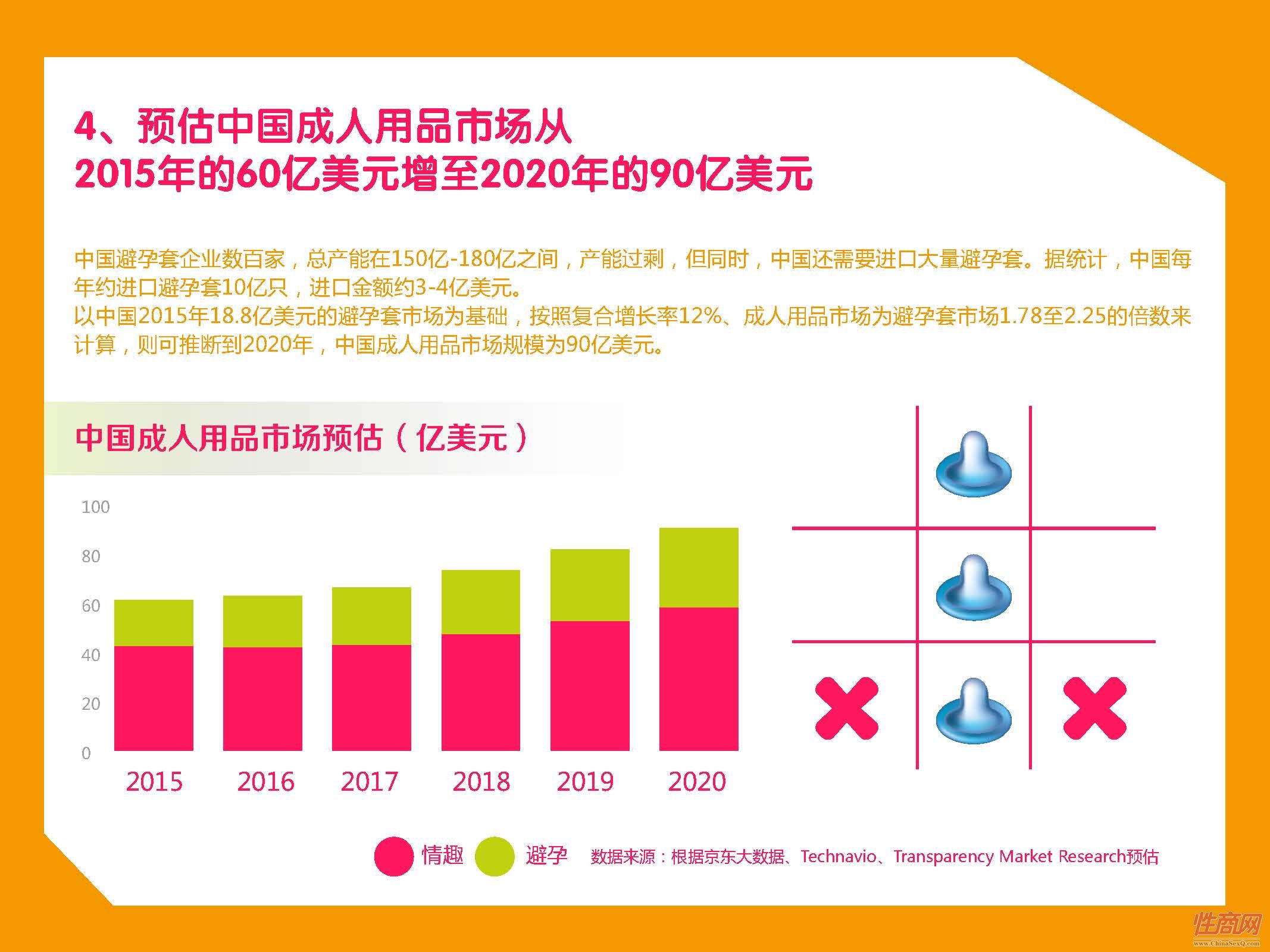 4、预估中国成人用品市场从
2015年的60亿美元增至2020年的90亿美元

中国避孕套企业数百家，总产能在150亿-180亿之间，产能过剩，但同时，中国还需要进口大量避孕套。据统计，中国每年约进口避孕套10亿只，进口金额约3-4亿美元。
以中国2015年18.8亿美元的避孕套市场为基础，按照复合增长率12%、成人用品市场为避孕套市场1.78至2.25的倍数来计算，则可推断到2020年，中国成人用品市场规模为90亿美元。

中国成人用品市场预估（亿美元）

100
80
60
40
20
0
2015 2016 2017 2018 2019 2020

情趣 避孕 数据来源：根据京东大数据、Technavio、Transparency Market Research预估

性商网
www.ChinaSexQ.com